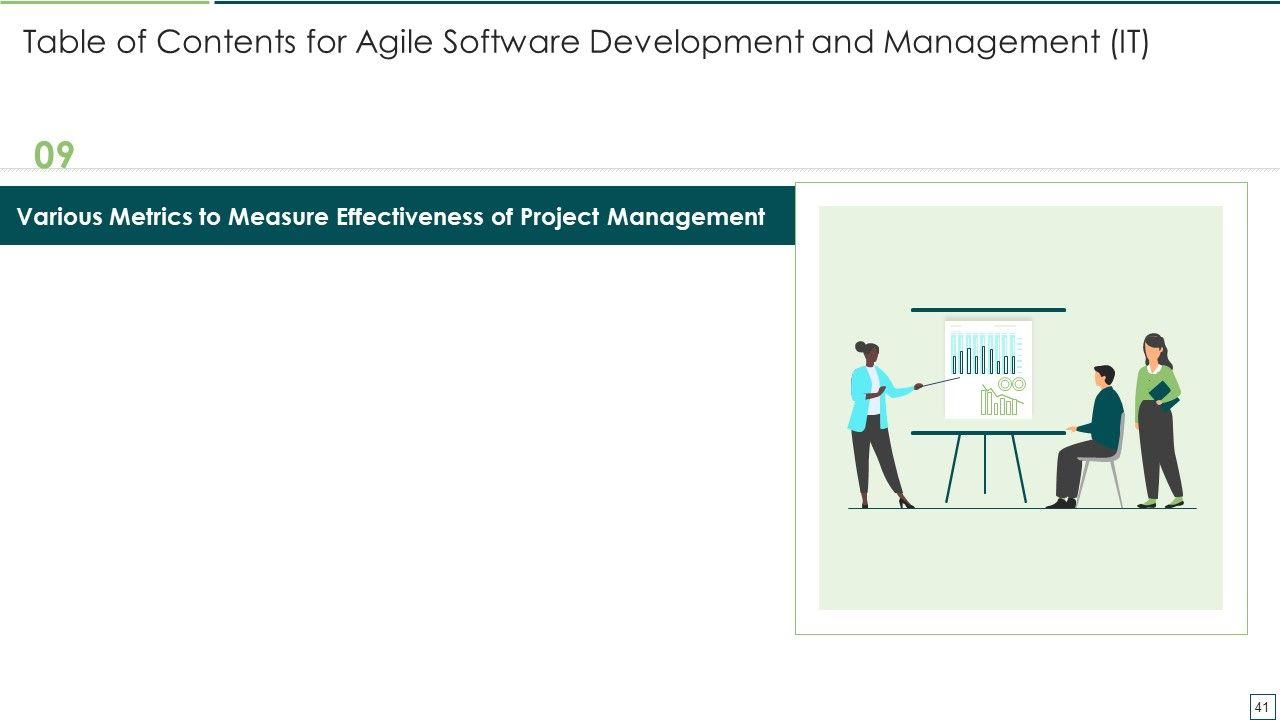 Table of Contents for Agile Software Development and Management (IT)

09

Various Metrics to Measure Effectiveness of Project Management

41